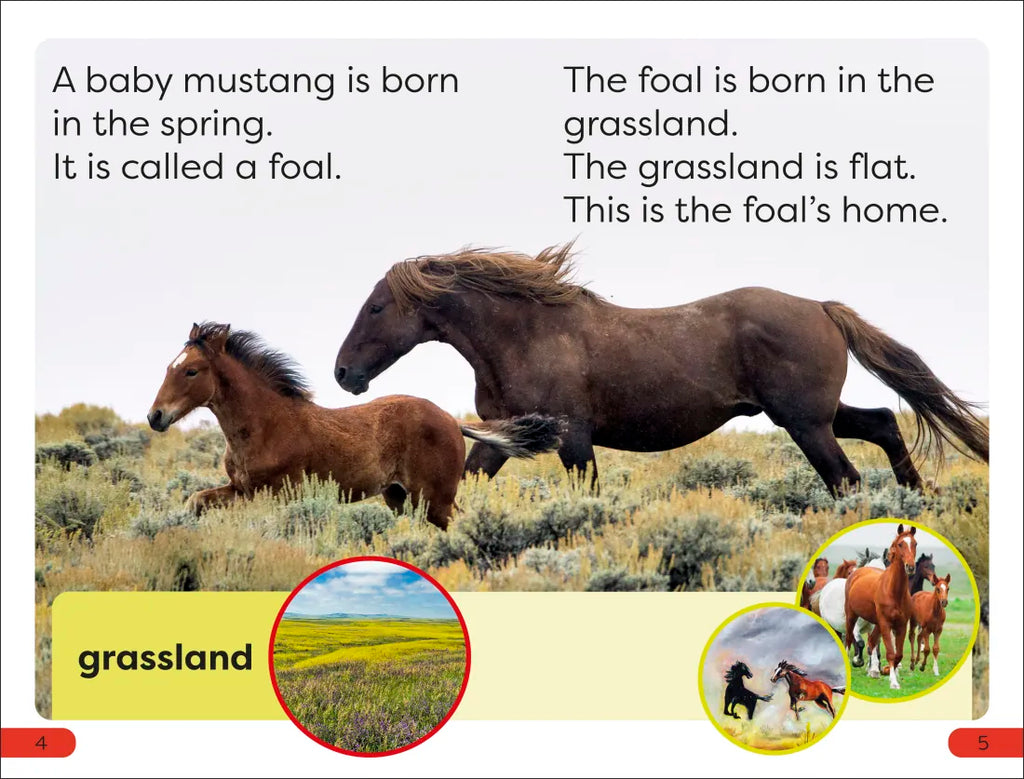 A baby mustang is born in the spring.
It is called a foal.

The foal is born in the grassland.
The grassland is flat.
This is the foal's home.

grassland

4

5